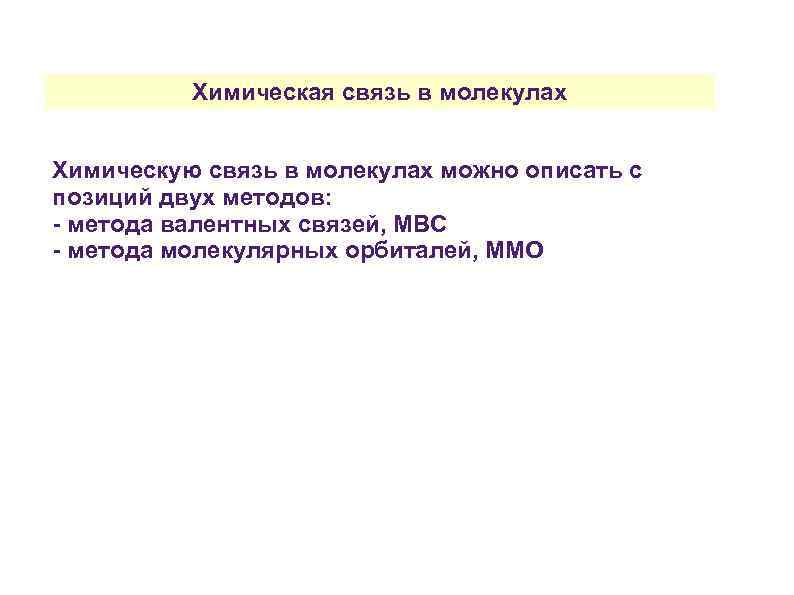 Химическая связь в молекулах

Химическую связь в молекулах можно описать с позиций двух методов:
- метода валентных связей, МВС
- метода молекулярных орбиталей, ММО